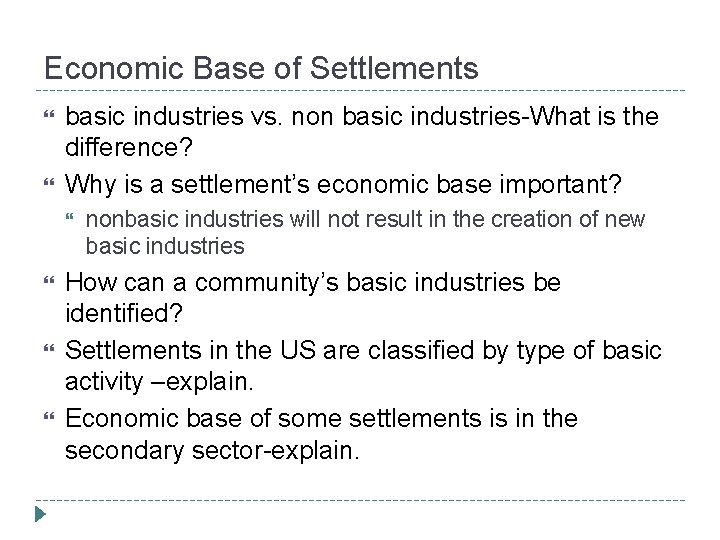 Economic Base of Settlements

basic industries vs. non basic industries-What is the difference?

Why is a settlement's economic base important?

nonbasic industries will not result in the creation of new basic industries

How can a community's basic industries be identified?

Settlements in the US are classified by type of basic activity –explain.

Economic base of some settlements is in the secondary sector-explain.